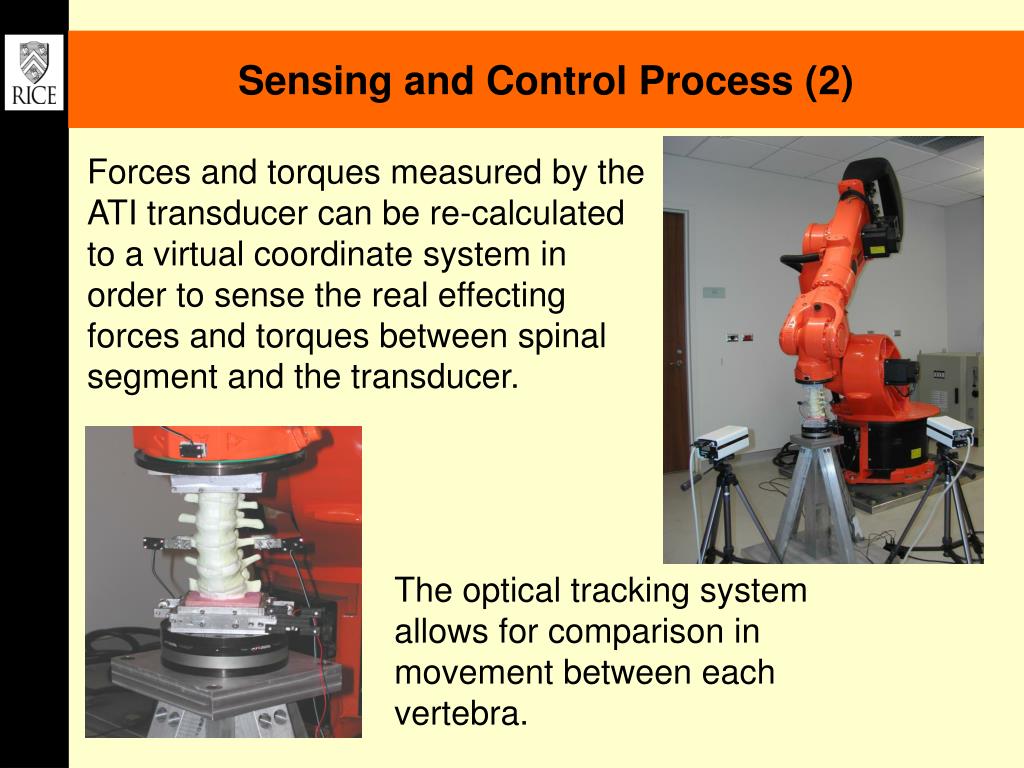 RICE

Sensing and Control Process (2)

Forces and torques measured by the ATI transducer can be re-calculated to a virtual coordinate system in order to sense the real effecting forces and torques between spinal segment and the transducer.

The optical tracking system allows for comparison in movement between each vertebra.